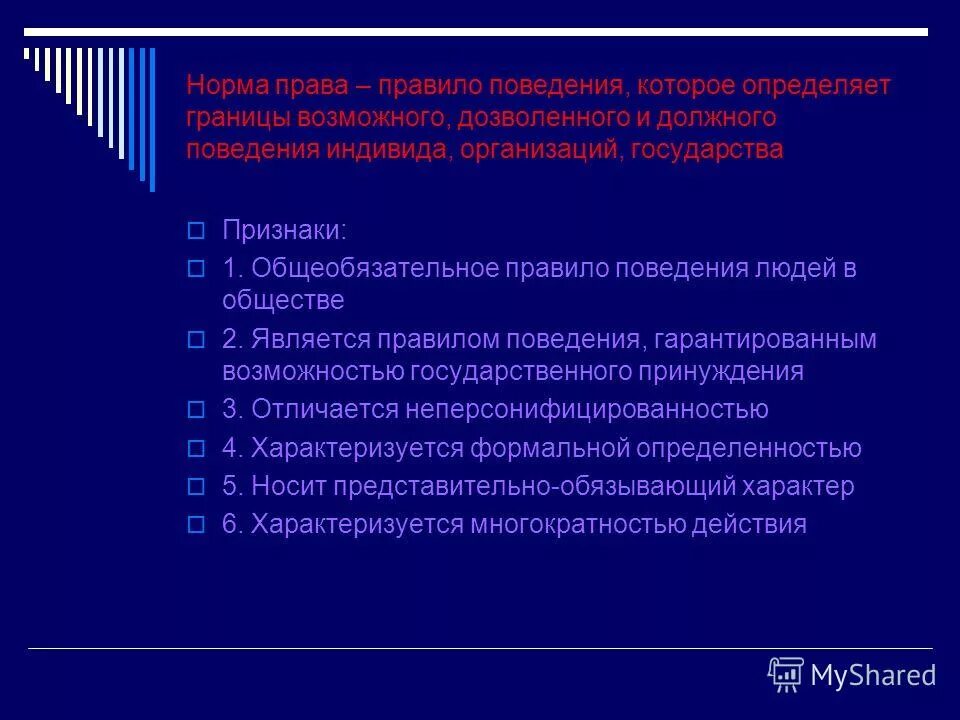 Норма права – правило поведения, которое определяет границы возможного, дозволенного и должного поведения индивида, организаций, государства

Признаки:

1. Общеобязательное правило поведения людей в обществе

2. Является правилом поведения, гарантированным возможностью государственного принуждения

3. Отличается неперсонифицированностью

4. Характеризуется формальной определенностью

5. Носит представительно-обязывающий характер

6. Характеризуется многократностью действия

MyShared